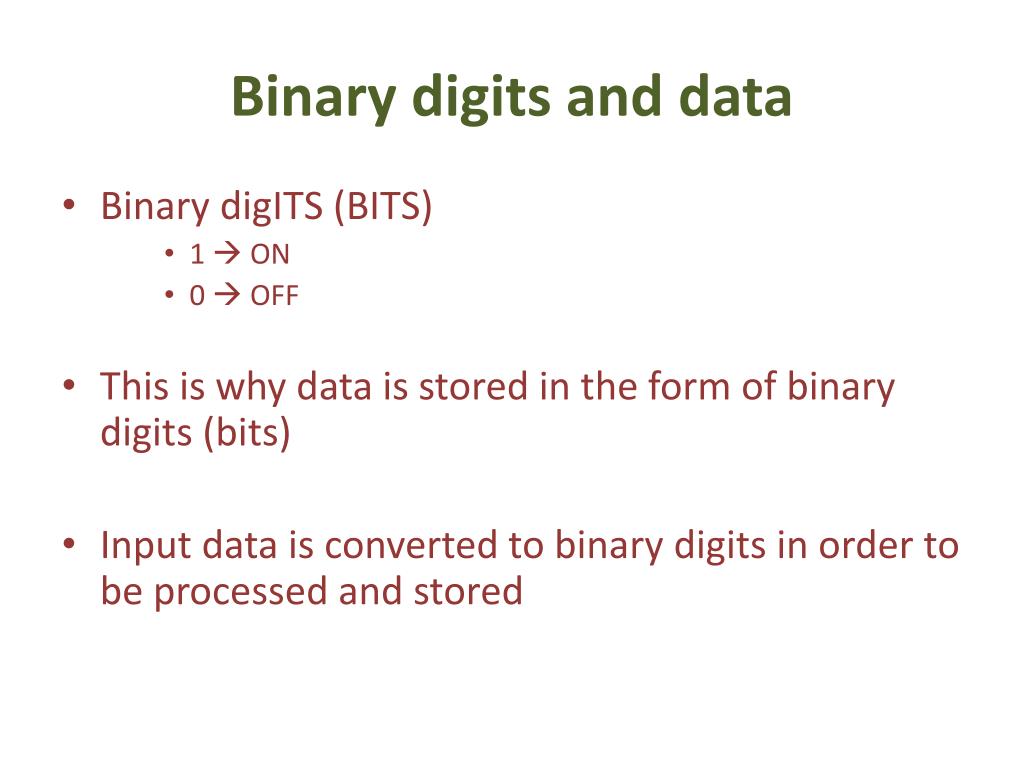 Binary digits and data

• Binary digITS (BITS)
 • 1 → ON
 • 0 → OFF

• This is why data is stored in the form of binary digits (bits)

• Input data is converted to binary digits in order to be processed and stored